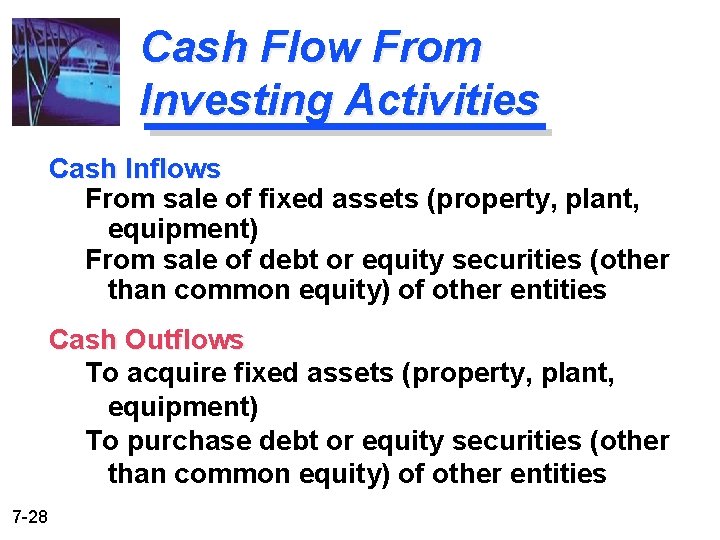 Cash Flow From Investing Activities

Cash Inflows

From sale of fixed assets (property, plant, equipment)

From sale of debt or equity securities (other than common equity) of other entities

Cash Outflows

To acquire fixed assets (property, plant, equipment)

To purchase debt or equity securities (other than common equity) of other entities

7-28